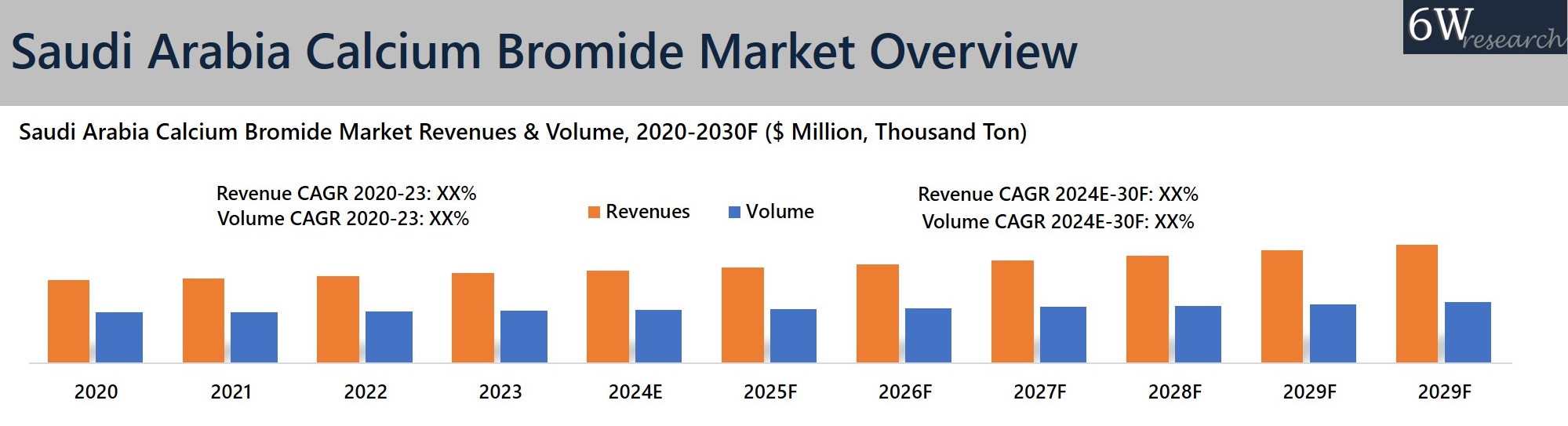 Saudi Arabia Calcium Bromide Market Overview

6W research

Saudi Arabia Calcium Bromide Market Revenues & Volume, 2020-2030F ($ Million, Thousand Ton)

Revenue CAGR 2020-23: XX%
Volume CAGR 2020-23: XX%

Revenues Volume

Revenue CAGR 2024E-30F: XX%
Volume CAGR 2024E-30F: XX%

2020 2021 2022 2023 2024E 2025F 2026F 2027F 2028F 2029F 2029F